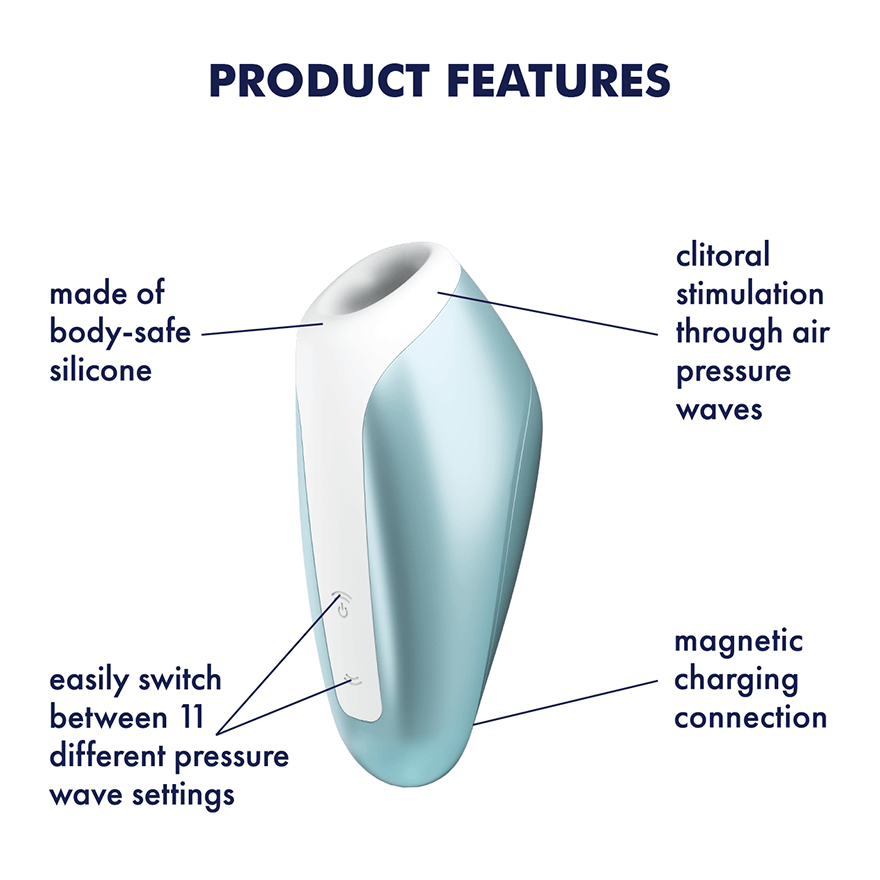 PRODUCT FEATURES

made of body-safe silicone

clitoral stimulation through air pressure waves

easily switch between 11 different pressure wave settings

magnetic charging connection